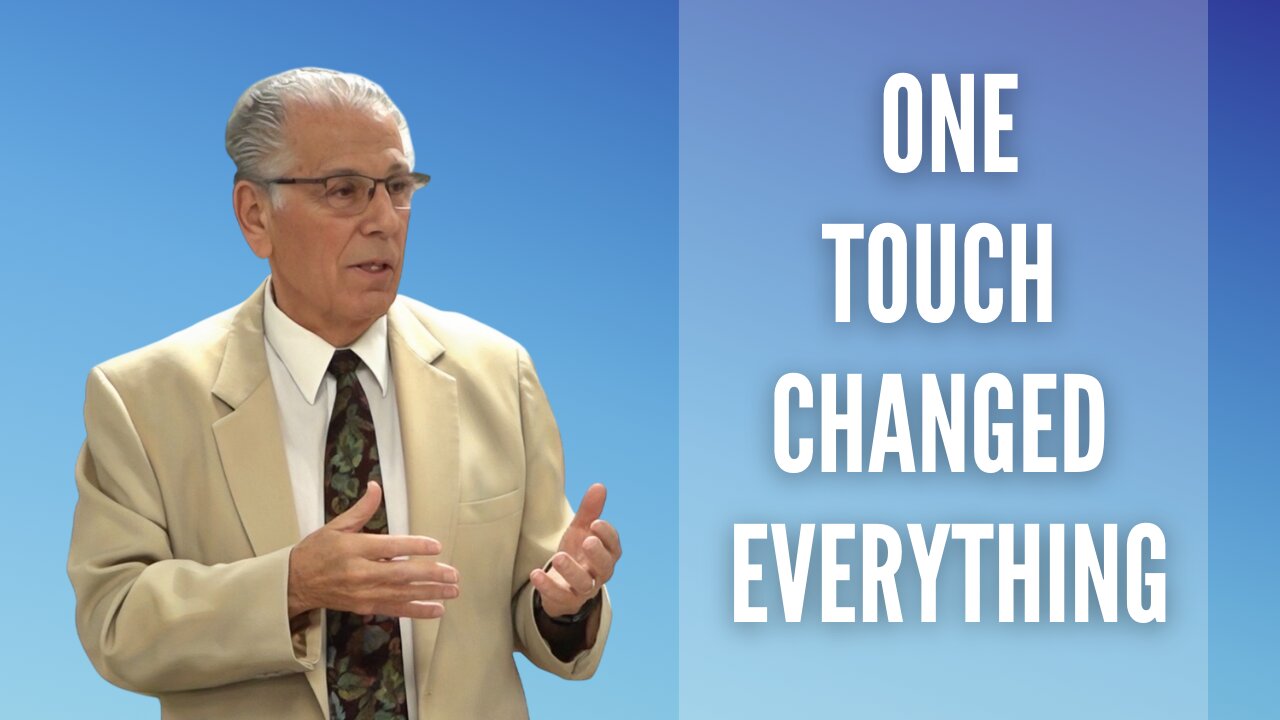 ONE
TOUCH
CHANGED
EVERYTHING